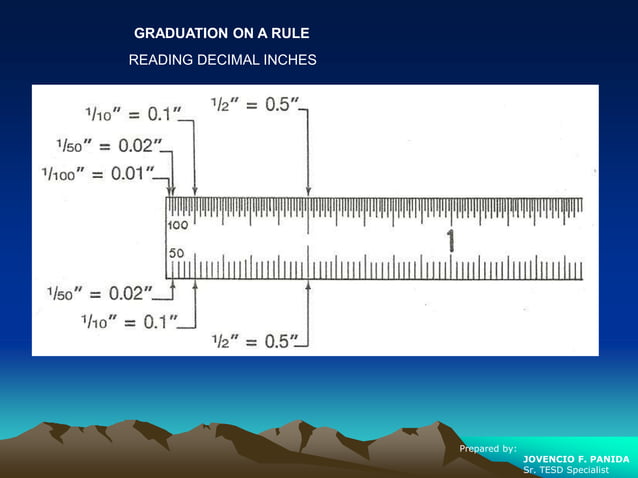 GRADUATION ON A RULE

READING DECIMAL INCHES

$1/10'' = 0.1''$

$1/2'' = 0.5''$

$1/50'' = 0.02''$

$1/100'' = 0.01''$

100

1

50

$1/50'' = 0.02''$

$1/10'' = 0.1''$

$1/2'' = 0.5''$

Prepared by:

JOVENCIO F. PANIDA

Sr. TESD Specialist